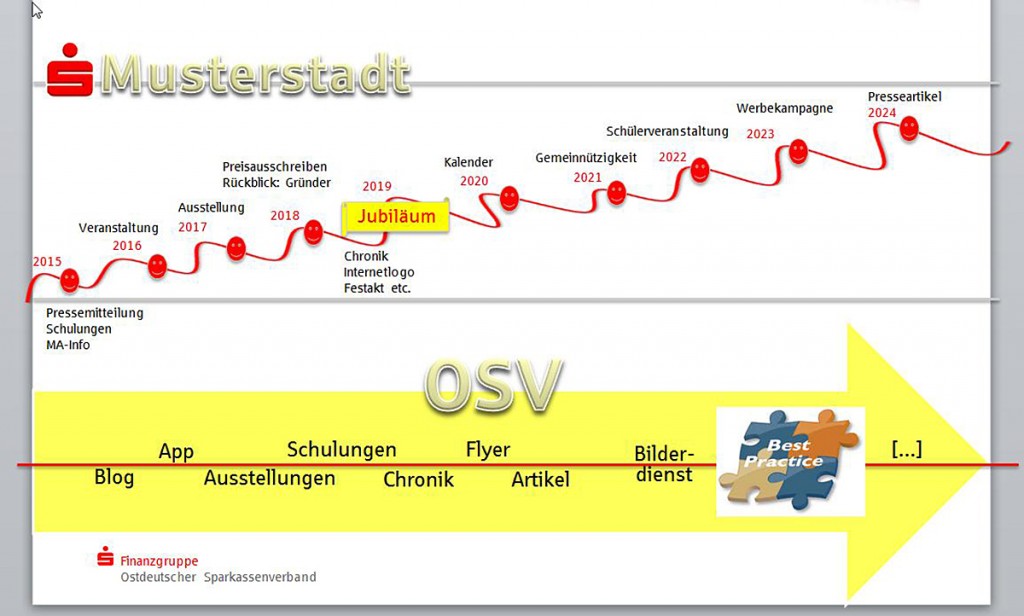 Musterstadt

2015
Pressemitteilung
Schulungen
MA-Info

Veranstaltung
2016

Ausstellung
2017

Preisausschreiben
Rückblick: Gründer
2018

2019
Jubiläum
Chronik
Internetlogo
Festakt etc.

Kalender
2020

Gemeinnützigkeit
2021

Schülerveranstaltung
2022

Werbekampagne
2023

Presseartikel
2024

OSV

Blog
App
Ausstellungen
Schulungen
Chronik
Flyer
Artikel
Bilderdienst
Best Practice
[...]

Finanzgruppe
Ostdeutscher Sparkassenverband